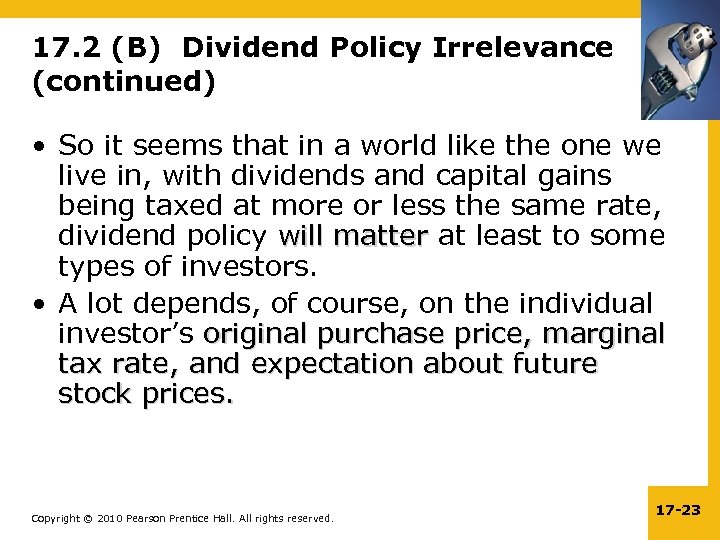 17.2 (B) Dividend Policy Irrelevance (continued)

• So it seems that in a world like the one we live in, with dividends and capital gains being taxed at more or less the same rate, dividend policy will matter at least to some types of investors.

• A lot depends, of course, on the individual investor's original purchase price, marginal tax rate, and expectation about future stock prices.

Copyright © 2010 Pearson Prentice Hall. All rights reserved.

17-23